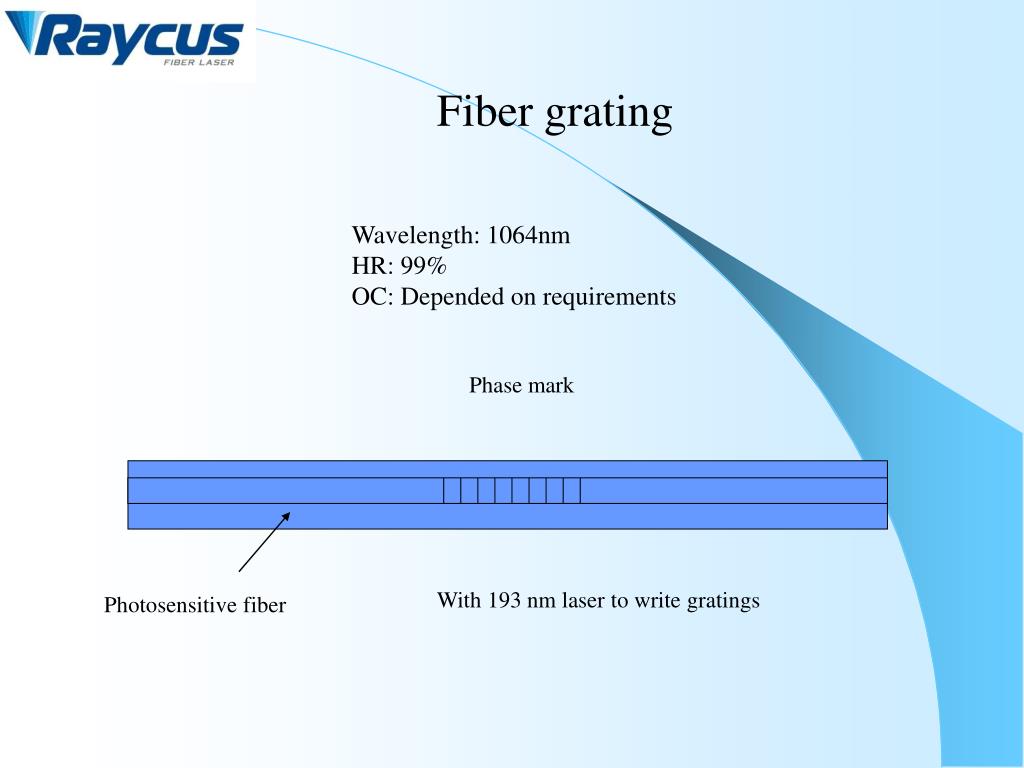 Raycus
FIBER LASER

Fiber grating

Wavelength: 1064nm
HR: 99%
OC: Depended on requirements

Phase mark

Photosensitive fiber

With 193 nm laser to write gratings